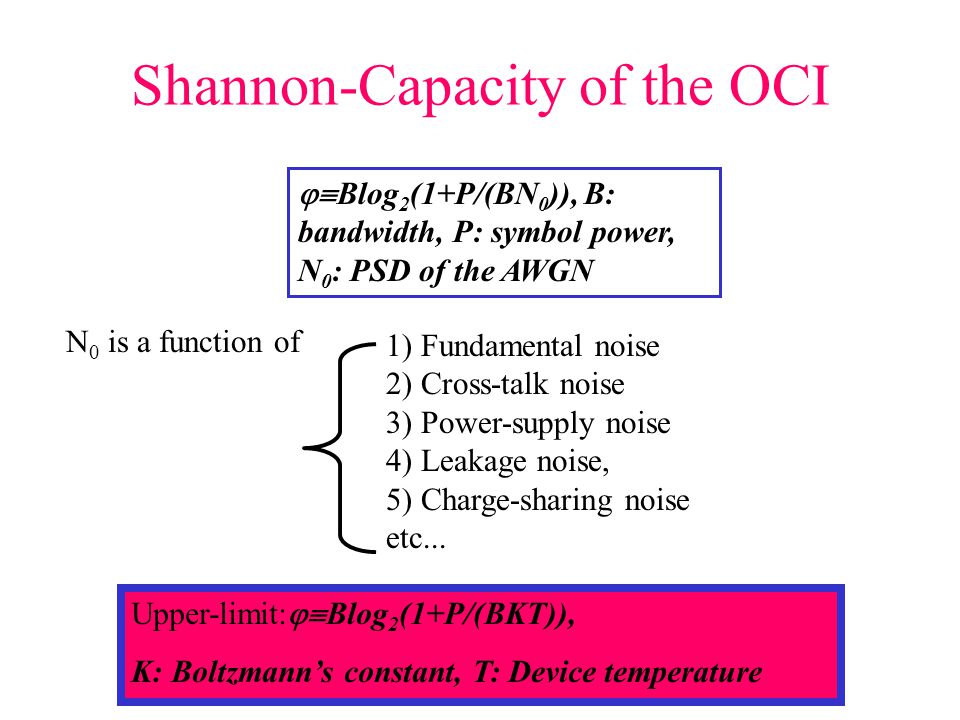 Shannon-Capacity of the OCI

$\varphi \equiv B\log_2(1+P/(BN_0))$, B: bandwidth, P: symbol power, $N_0$: PSD of the AWGN

$N_0$ is a function of

1) Fundamental noise
2) Cross-talk noise
3) Power-supply noise
4) Leakage noise,
5) Charge-sharing noise
etc...

Upper-limit: $\varphi \equiv B\log_2(1+P/(BKT))$,

K: Boltzmann's constant, T: Device temperature